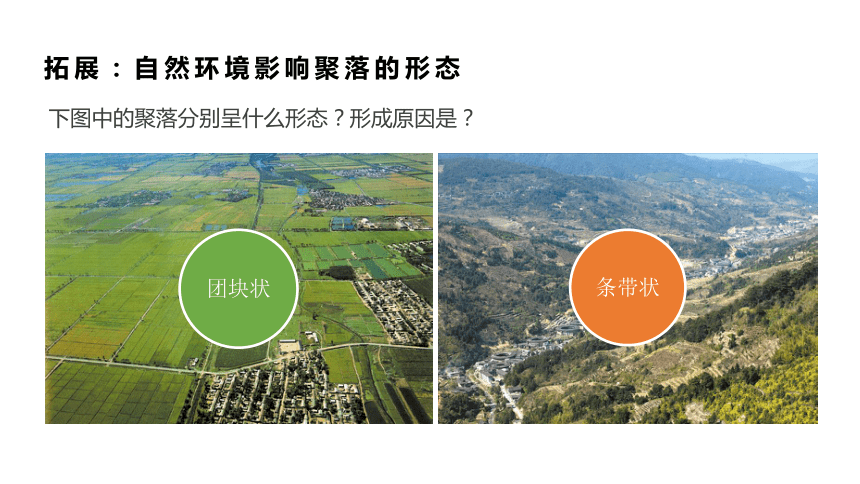 拓展：自然环境影响聚落的形态

下图中的聚落分别呈什么形态？形成原因是？

团块状

条带状